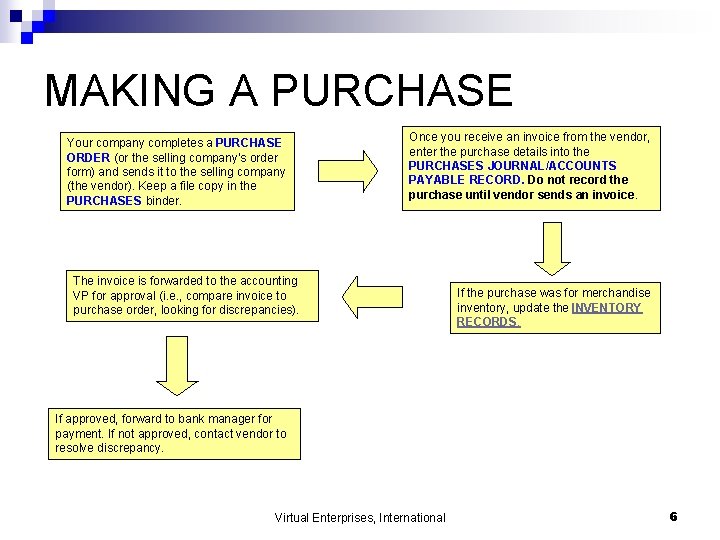 MAKING A PURCHASE

Your company completes a PURCHASE ORDER (or the selling company's order form) and sends it to the selling company (the vendor). Keep a file copy in the PURCHASES binder.

Once you receive an invoice from the vendor, enter the purchase details into the PURCHASES JOURNAL/ACCOUNTS PAYABLE RECORD. Do not record the purchase until vendor sends an invoice.

If the purchase was for merchandise inventory, update the INVENTORY RECORDS.

The invoice is forwarded to the accounting VP for approval (i.e., compare invoice to purchase order, looking for discrepancies).

If approved, forward to bank manager for payment. If not approved, contact vendor to resolve discrepancy.

Virtual Enterprises, International

6